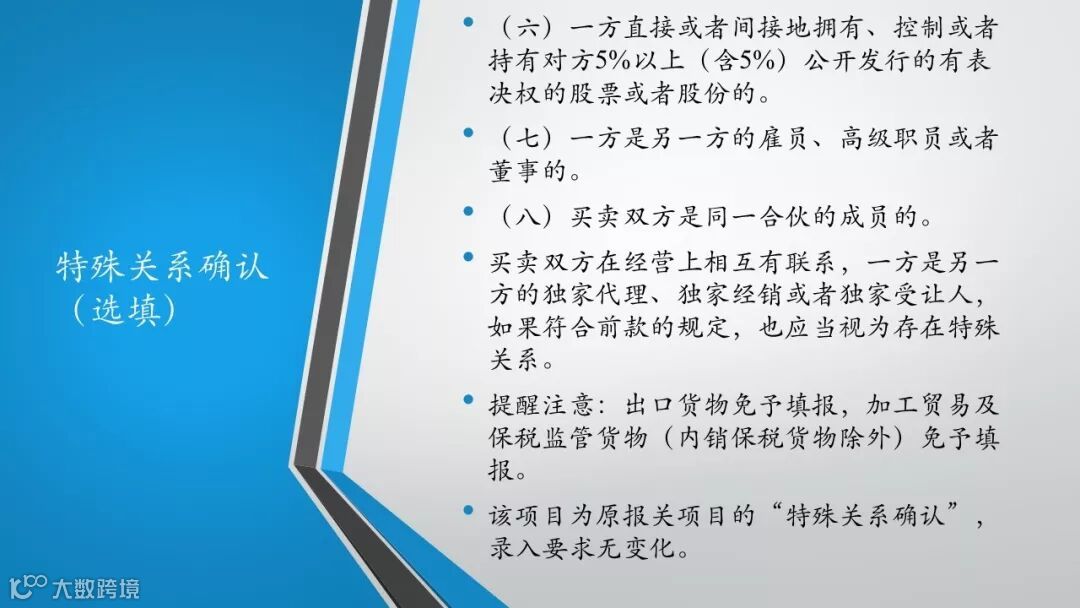 特殊关系确认（选填）

• （六）一方直接或者间接地拥有、控制或者持有对方5%以上（含5%）公开发行的有表决权的股票或者股份的。

• （七）一方是另一方的雇员、高级职员或者董事的。

• （八）买卖双方是同一合伙的成员的。

• 买卖双方在经营上相互有联系，一方是另一方的独家代理、独家经销或者独家受让人，如果符合前款的规定，也应当视为存在特殊关系。

• 提醒注意：出口货物免予填报，加工贸易及保税监管货物（内销保税货物除外）免予填报。

• 该项目为原报关项目的“特殊关系确认”，录入要求无变化。

大数跨境